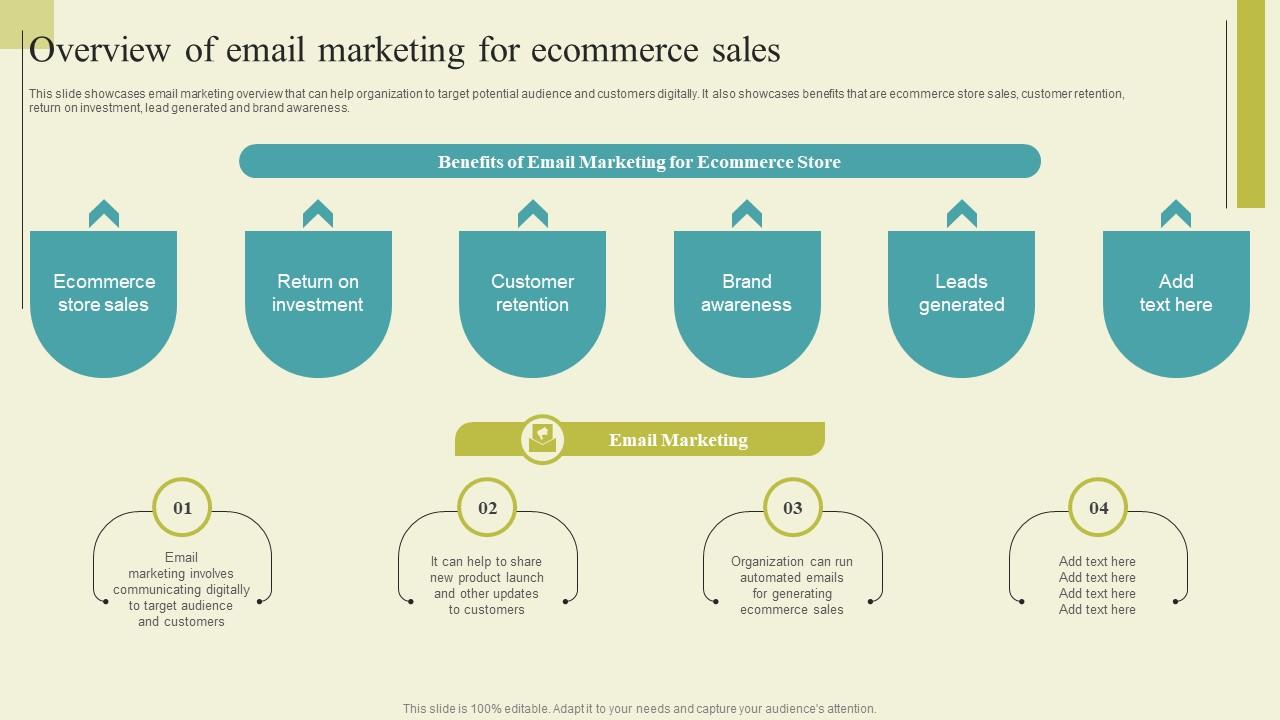 Overview of email marketing for ecommerce sales

This slide showcases email marketing overview that can help organization to target potential audience and customers digitally. It also showcases benefits that are ecommerce store sales, customer retention, return on investment, lead generated and brand awareness.

Benefits of Email Marketing for Ecommerce Store

Ecommerce store sales

Return on investment

Customer retention

Brand awareness

Leads generated

Add text here

Email Marketing

01

Email marketing involves communicating digitally to target audience and customers

02

It can help to share new product launch and other updates to customers

03

Organization can run automated emails for generating ecommerce sales

04

Add text here
Add text here
Add text here
Add text here

This slide is 100% editable. Adapt it to your needs and capture your audience's attention.